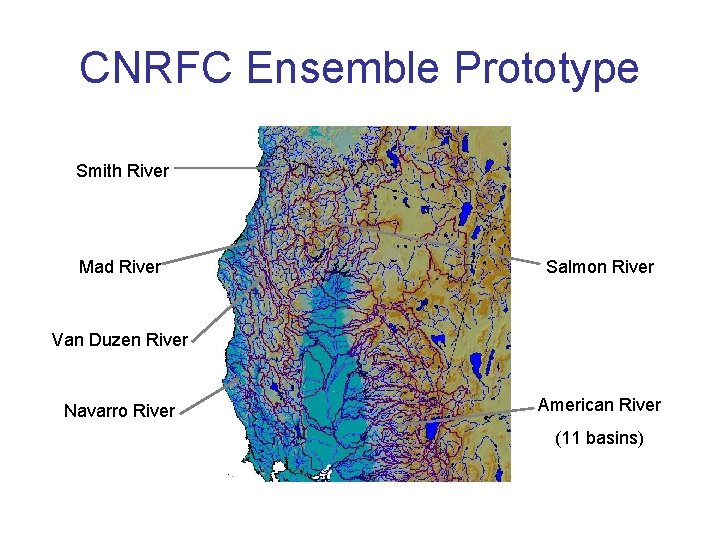 CNRFC Ensemble Prototype

Smith River

Mad River

Van Duzen River

Navarro River

Salmon River

American River
(11 basins)